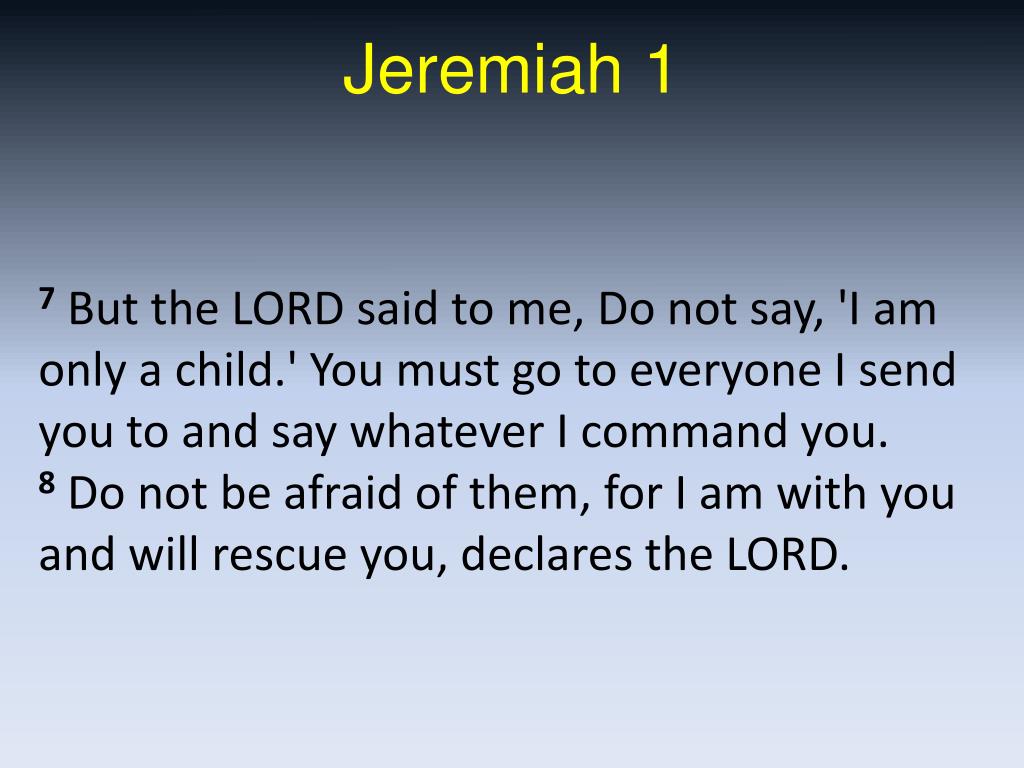 Jeremiah 1

$^7$ But the LORD said to me, Do not say, 'I am only a child.' You must go to everyone I send you to and say whatever I command you.
$^8$ Do not be afraid of them, for I am with you and will rescue you, declares the LORD.